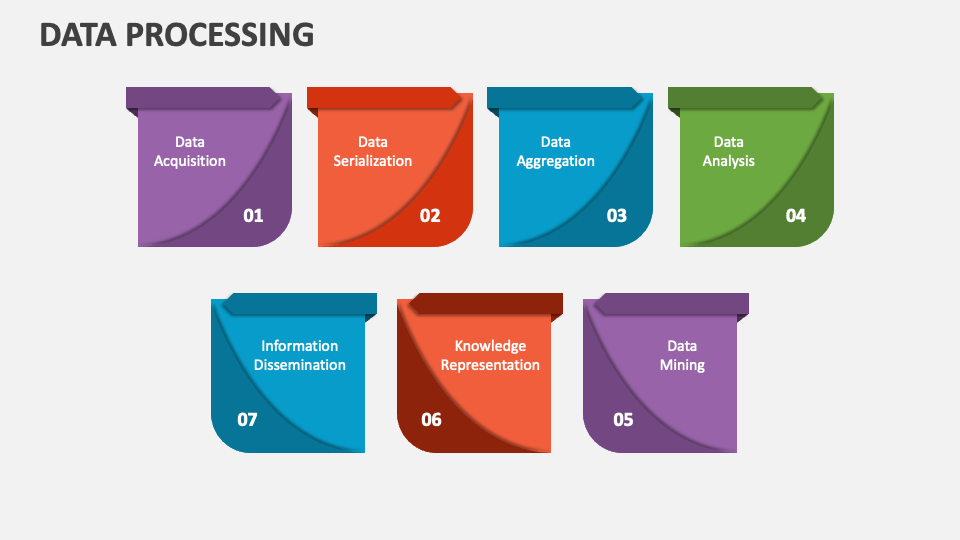 DATA PROCESSING

Data Acquisition
01

Data Serialization
02

Data Aggregation
03

Data Analysis
04

Information Dissemination
07

Knowledge Representation
06

Data Mining
05